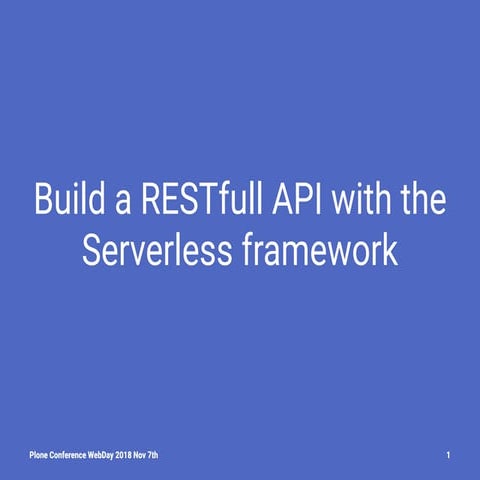 Build a RESTfull API with the Serverless framework

Plone Conference WebDay 2018 Nov 7th

1